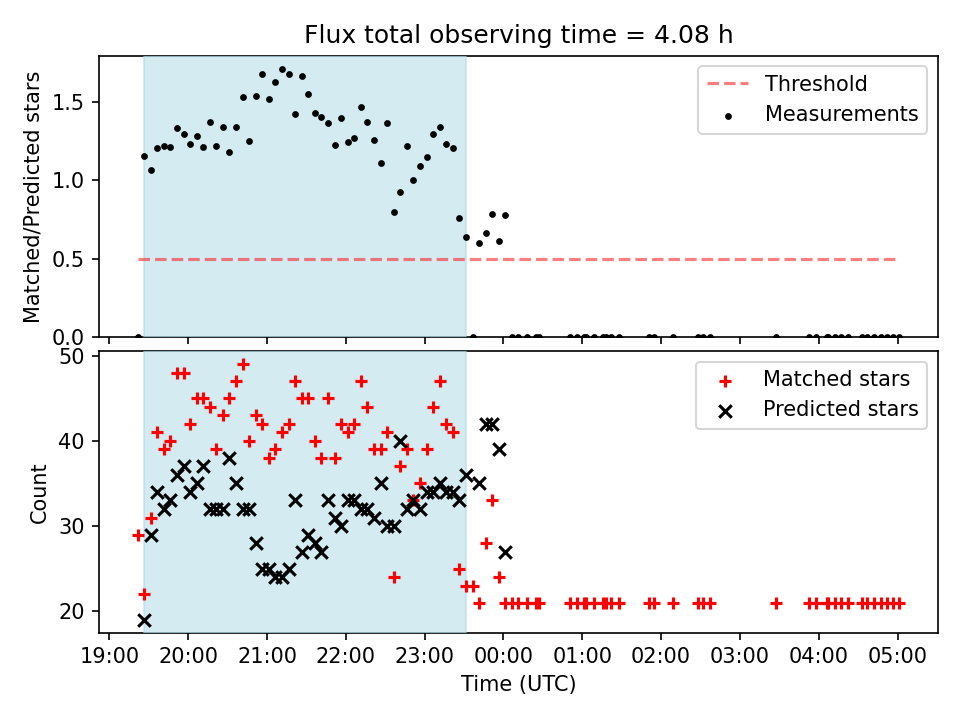 Flux total observing time = 4.08 h

Matched/Predicted stars

1.5
1.0
0.5
0.0

Threshold
Measurements

Count

50
40
30
20

Matched stars
Predicted stars

19:00 20:00 21:00 22:00 23:00 00:00 01:00 02:00 03:00 04:00 05:00

Time (UTC)